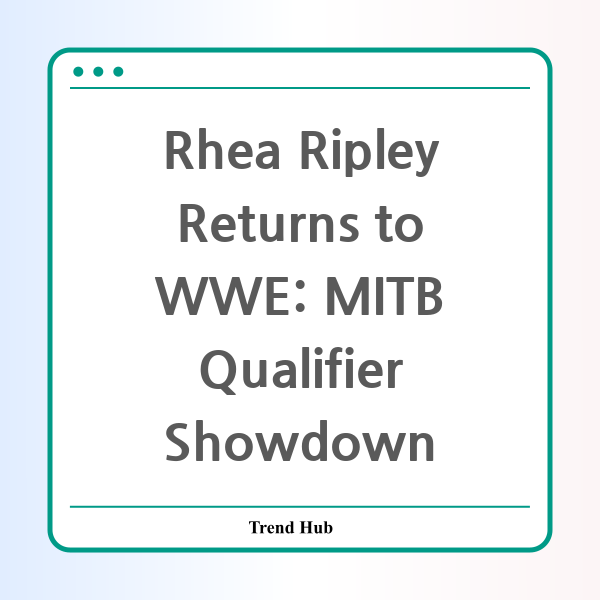 Rhea Ripley Returns to WWE: MITB Qualifier Showdown

Trend Hub